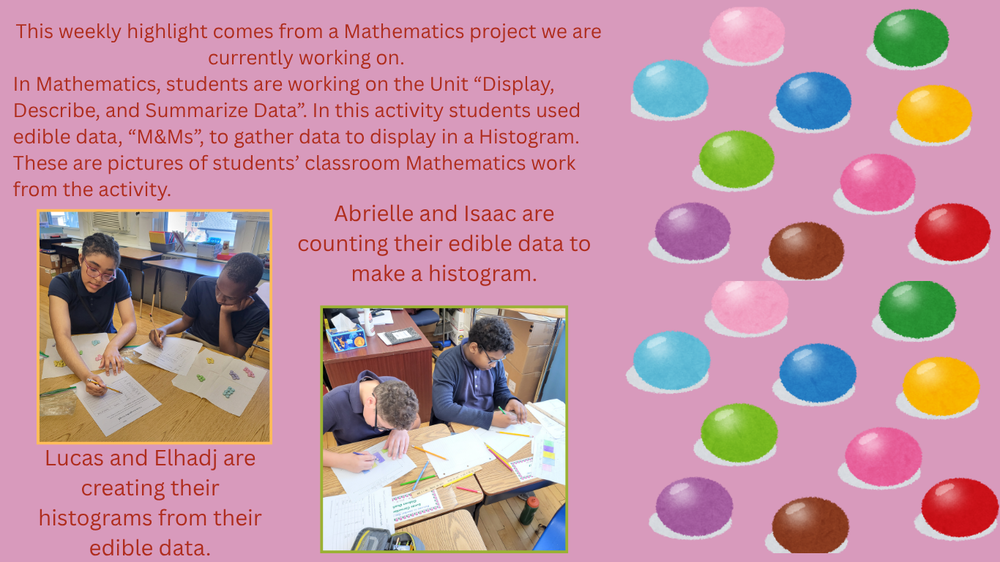 This weekly highlight comes from a Mathematics project we are currently working on.
In Mathematics, students are working on the Unit “Display, Describe, and Summarize Data”. In this activity students used edible data, “M&Ms”, to gather data to display in a Histogram. These are pictures of students’ classroom Mathematics work from the activity.

Abrielle and Isaac are counting their edible data to make a histogram.

Lucas and Elhadj are creating their histograms from their edible data.